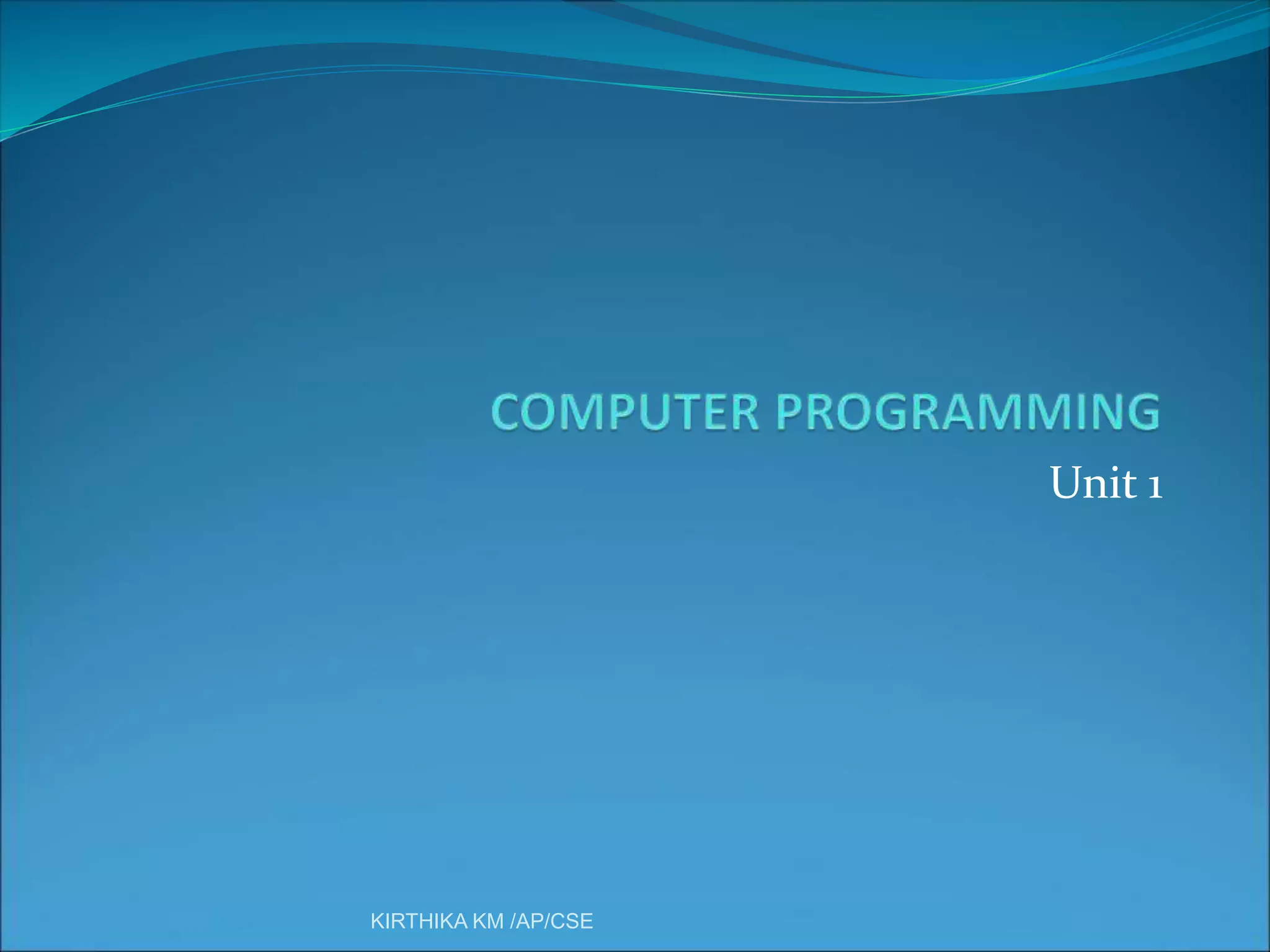 COMPUTER PROGRAMMING

Unit 1

KIRTHIKA KM /AP/CSE